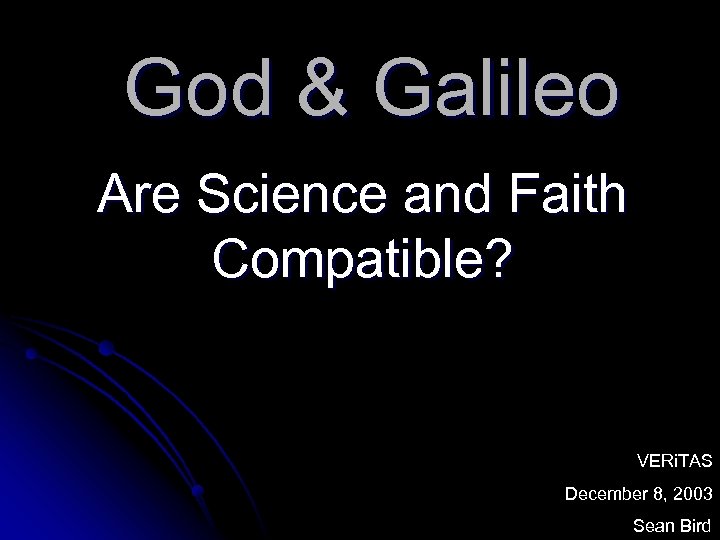 God & Galileo

Are Science and Faith Compatible?

VERiTAS

December 8, 2003

Sean Bird